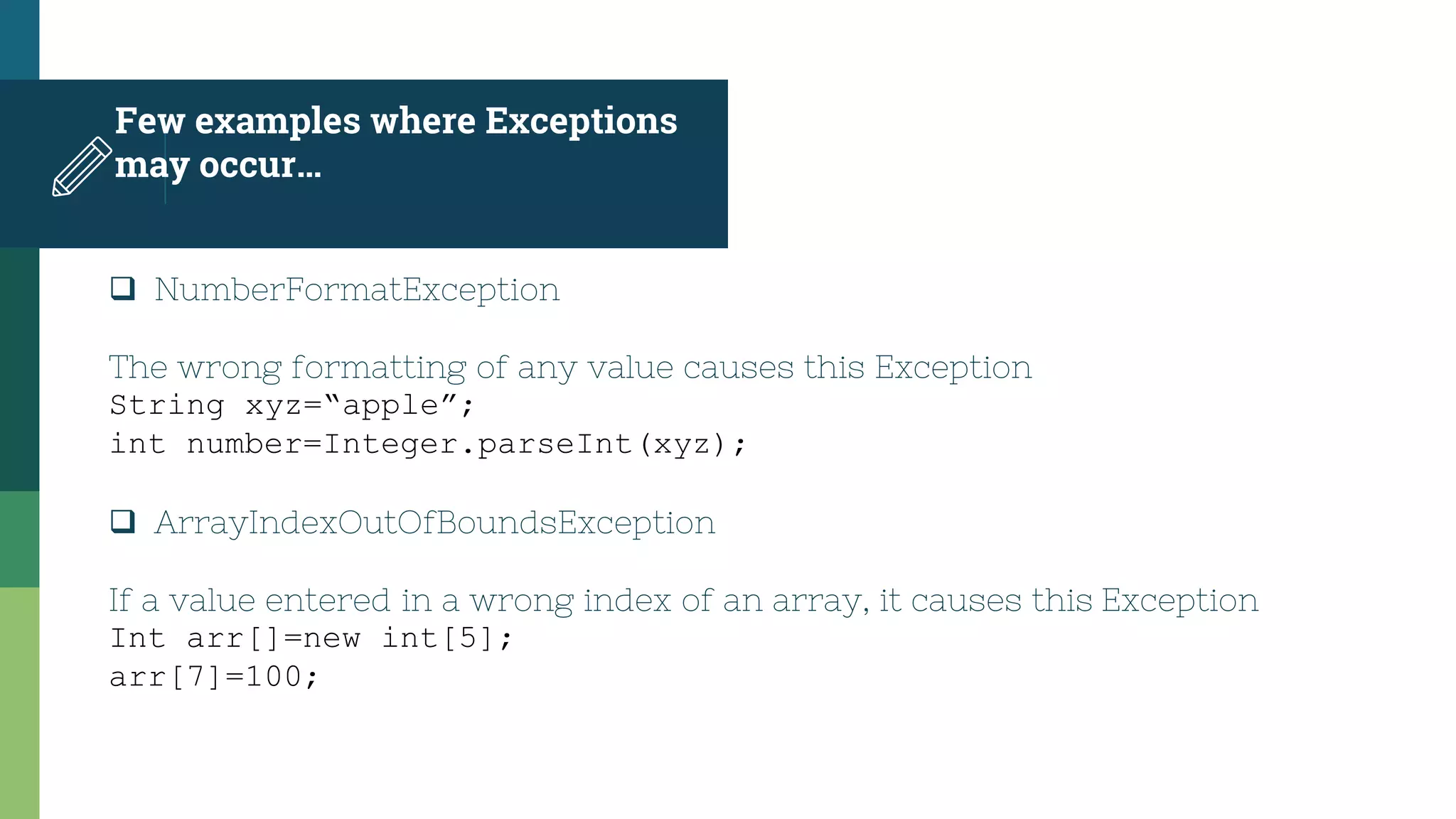 Few examples where Exceptions may occur...

❑ NumberFormatException

The wrong formatting of any value causes this Exception
String xyz=“apple”;
int number=Integer.parseInt(xyz);

❑ ArrayIndexOutOfBoundsException

If a value entered in a wrong index of an array, it causes this Exception
Int arr[]=new int[5];
arr[7]=100;